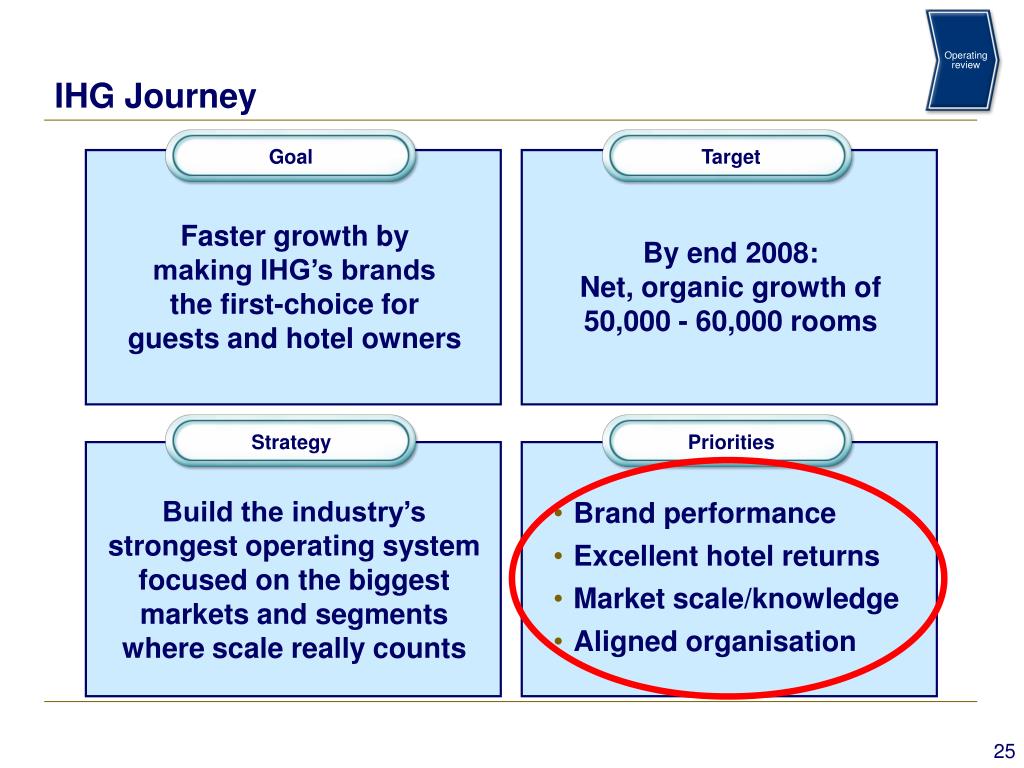 Operating review

IHG Journey

Goal

Faster growth by making IHG's brands the first-choice for guests and hotel owners

Target

By end 2008:
Net, organic growth of 50,000 - 60,000 rooms

Strategy

Build the industry's strongest operating system focused on the biggest markets and segments where scale really counts

Priorities

• Brand performance
• Excellent hotel returns
• Market scale/knowledge
• Aligned organisation

25